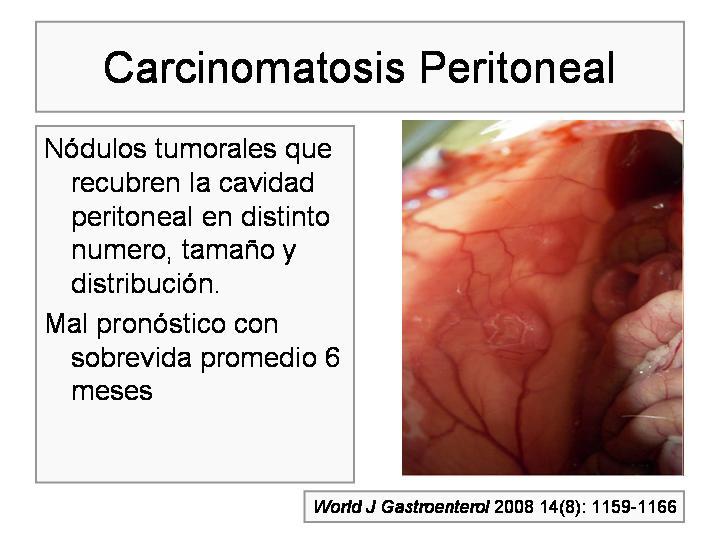 Carcinomatosis Peritoneal

Nódulos tumorales que recubren la cavidad peritoneal en distinto numero, tamaño y distribución.

Mal pronóstico con sobrevida promedio 6 meses

World J Gastroenterol 2008 14(8): 1159-1166